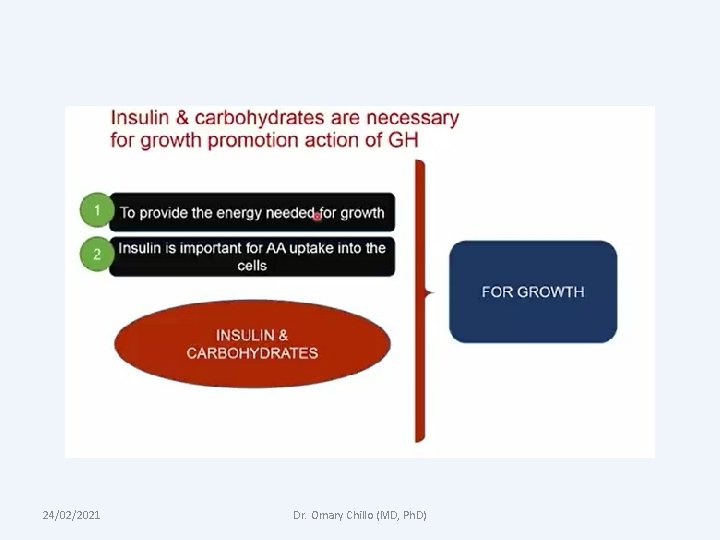 Insulin & carbohydrates are necessary for growth promotion action of GH

1 To provide the energy needed for growth

2 Insulin is important for AA uptake into the cells

INSULIN & CARBOHYDRATES

FOR GROWTH

24/02/2021

Dr. Omary Chillo (MD, PhD)